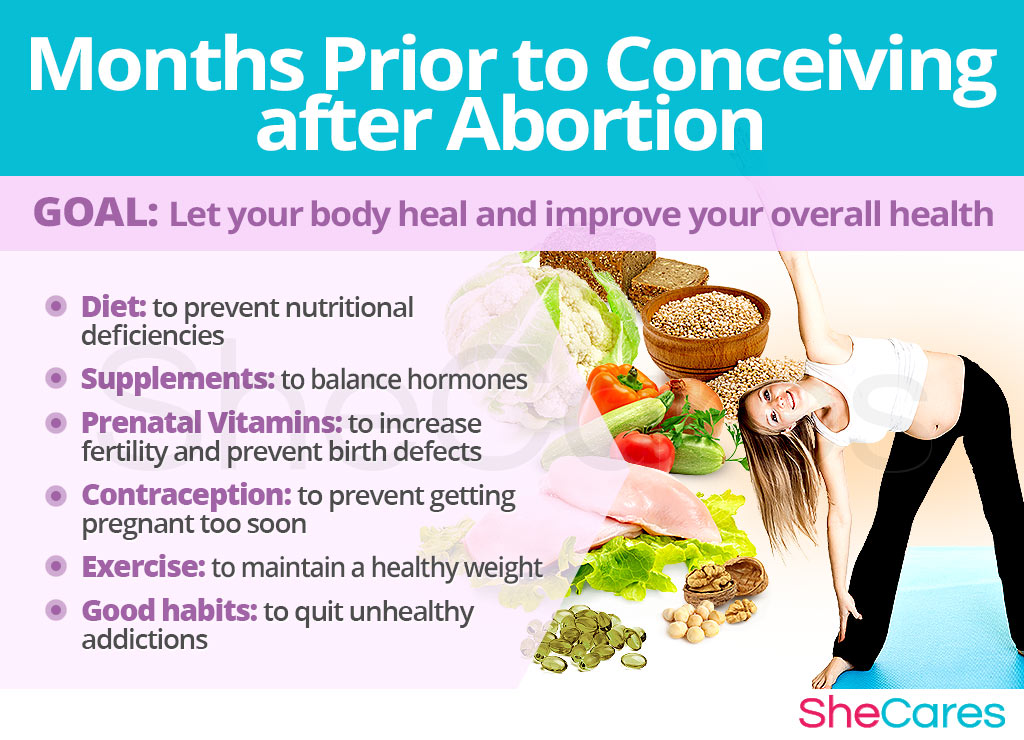 Months Prior to Conceiving after Abortion

GOAL: Let your body heal and improve your overall health

Diet: to prevent nutritional deficiencies

Supplements: to balance hormones

Prenatal Vitamins: to increase fertility and prevent birth defects

Contraception: to prevent getting pregnant too soon

Exercise: to maintain a healthy weight

Good habits: to quit unhealthy addictions

SheCares

SheCares